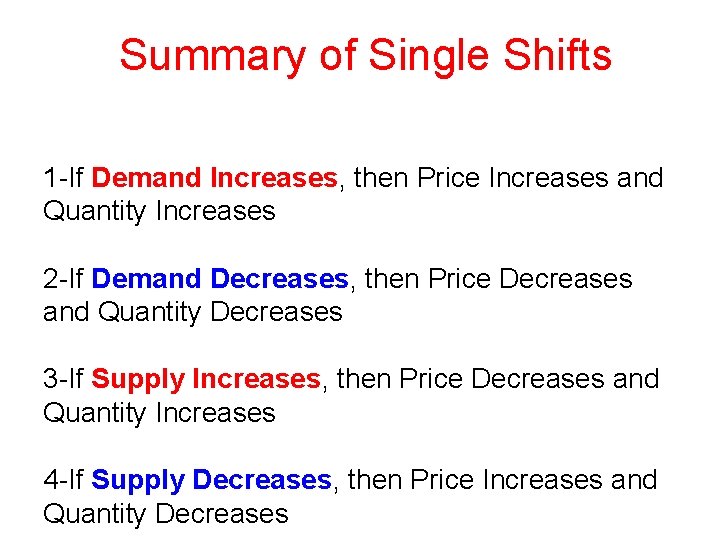 Summary of Single Shifts

1-If Demand Increases, then Price Increases and Quantity Increases

2-If Demand Decreases, then Price Decreases and Quantity Decreases

3-If Supply Increases, then Price Decreases and Quantity Increases

4-If Supply Decreases, then Price Increases and Quantity Decreases